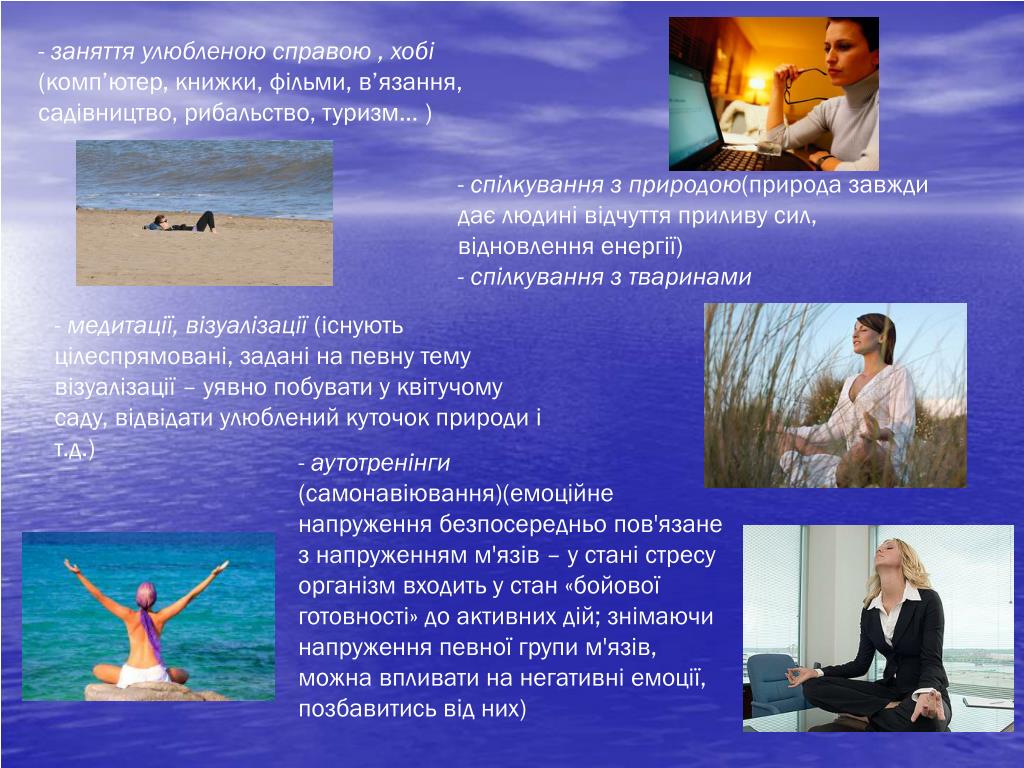 - заняття улюбленою справою , хобі (комп’ютер, книжки, фільми, в’язання, садівництво, рибальство, туризм… )

- спілкування з природою(природа завжди дає людині відчуття приливу сил, відновлення енергії)
- спілкування з тваринами

- медитації, візуалізації (існують цілеспрямовані, задані на певну тему візуалізації – уявно побувати у квітучому саду, відвідати улюблений куточок природи і т.д.)

- аутотренінги (самонавіювання)(емоційне напруження безпосередньо пов'язане з напруженням м'язів – у стані стресу організм входить у стан «бойової готовності» до активних дій; знімаючи напруження певної групи м'язів, можна впливати на негативні емоції, позбавитись від них)